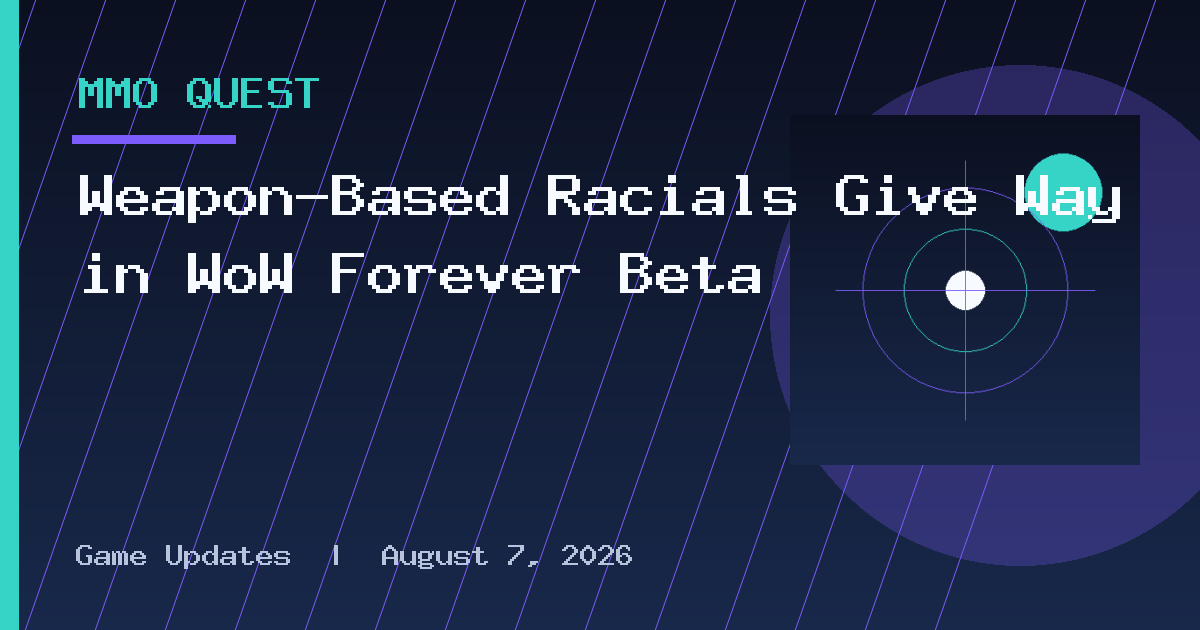 MMO QUEST

Weapon-Based Racials Give Way in WoW Forever Beta

Game Updates | August 7, 2026